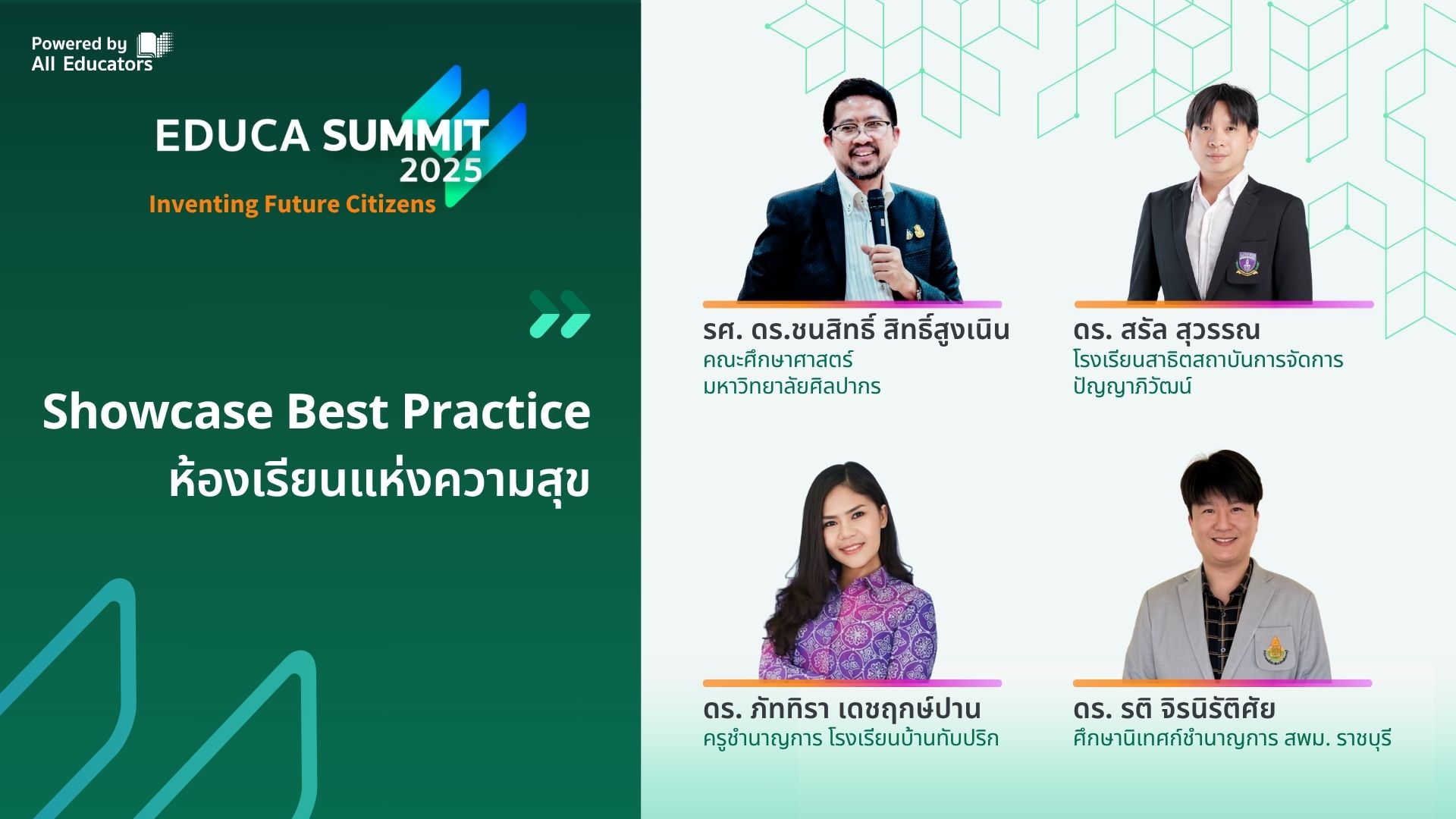 Powered by
All Educators

EDUCA SUMMIT
2025
Inventing Future Citizens

Showcase Best Practice
ห้องเรียนแห่งความสุข

รศ. ดร.ชนสิทธิ์ สิทธิ์สูงเนิน
คณะศึกษาศาสตร์
มหาวิทยาลัยศิลปากร

ดร. สรัล สุวรรณ
โรงเรียนสาธิตสถาบันการจัดการ
ปัญญาภิวัฒน์

ดร. ภัททิรา เดชฤกษ์ปาน
ครูชำนาญการ โรงเรียนบ้านทับปริก

ดร. รติ จิรนิรัติศัย
ศึกษานิเทศก์ชำนาญการ สพม. ราชบุรี